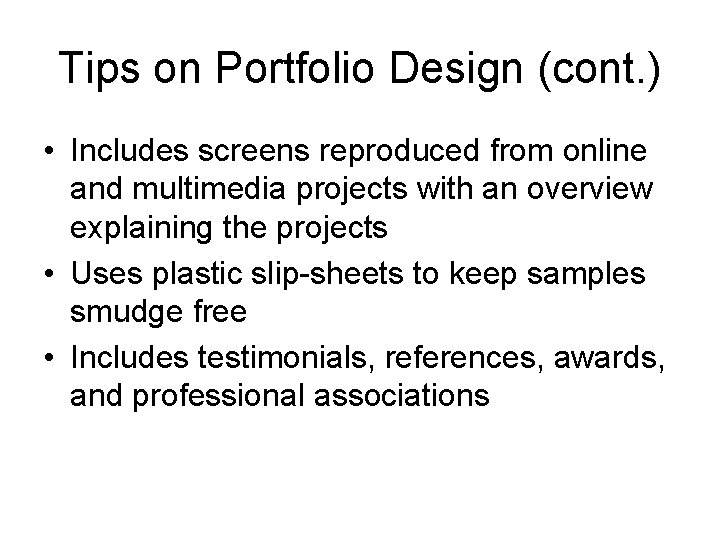 Tips on Portfolio Design (cont.)

• Includes screens reproduced from online and multimedia projects with an overview explaining the projects
• Uses plastic slip-sheets to keep samples smudge free
• Includes testimonials, references, awards, and professional associations